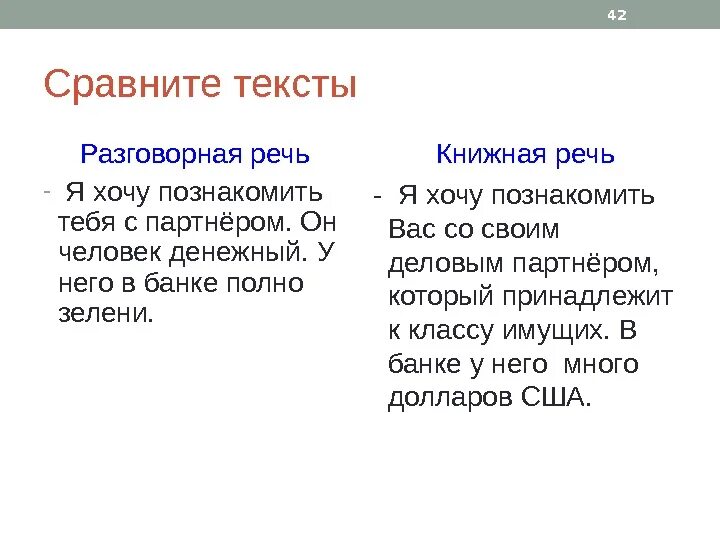 42

Сравните тексты

Разговорная речь

- Я хочу познакомить тебя с партнёром. Он человек денежный. У него в банке полно зелени.

Книжная речь

- Я хочу познакомить Вас со своим деловым партнёром, который принадлежит к классу имущих. В банке у него много долларов США.